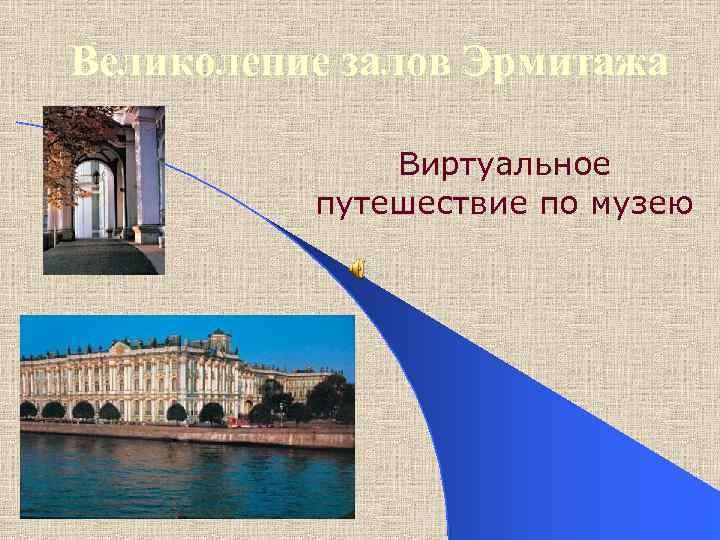 Великолепие залов Эрмитажа

Виртуальное путешествие по музею